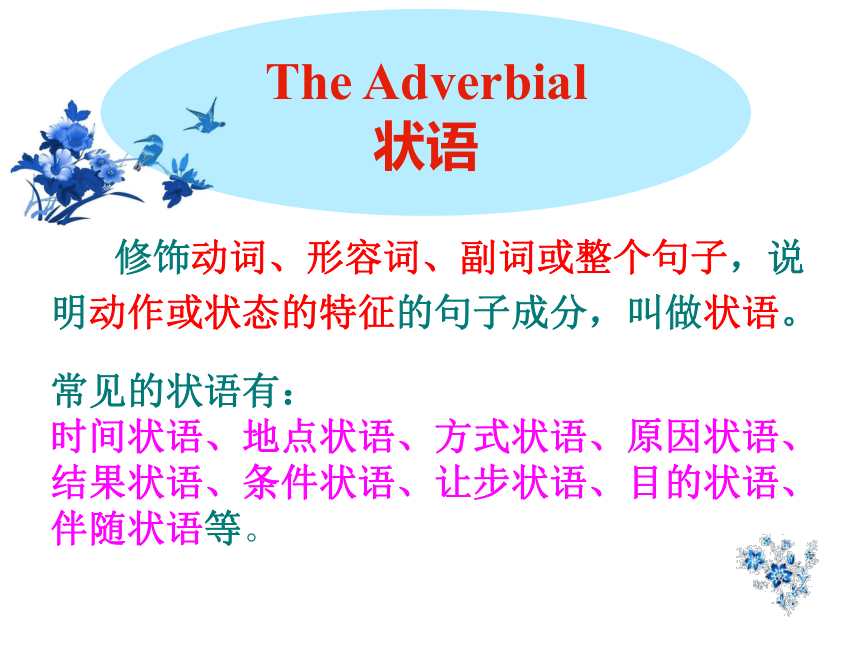 The Adverbial
状语

修饰动词、形容词、副词或整个句子，说明动作或状态的特征的句子成分，叫做状语。

常见的状语有：
时间状语、地点状语、方式状语、原因状语、结果状语、条件状语、让步状语、目的状语、伴随状语等。